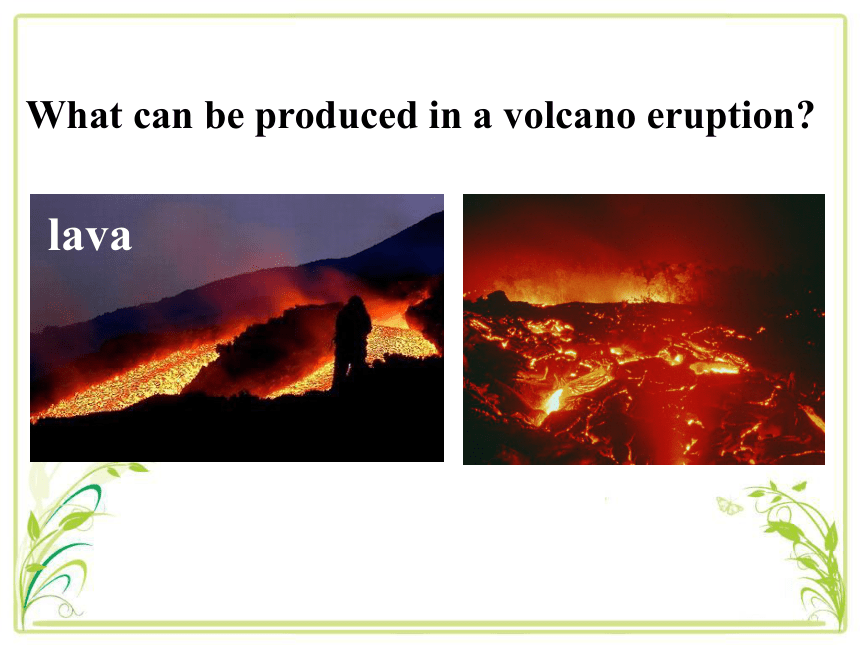 What can be produced in a volcano eruption?

lava